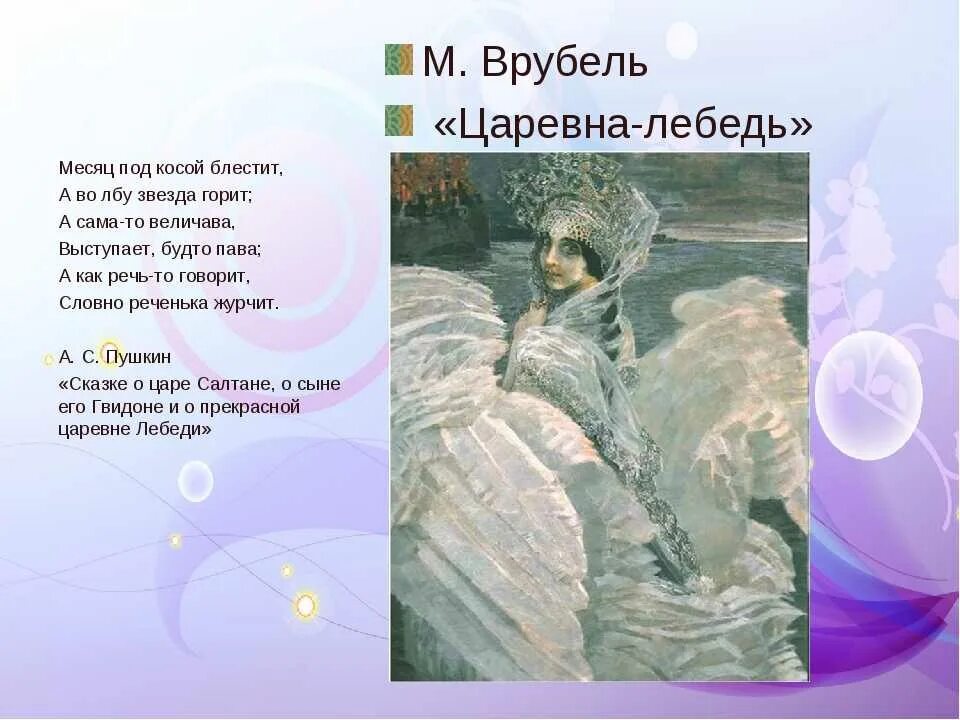 М. Врубель

«Царевна-лебедь»

Месяц под косой блестит,
А во лбу звезда горит;
А сама-то величава,
Выступает, будто пава;
А как речь-то говорит,
Словно реченька журчит.

А. С. Пушкин
«Сказке о царе Салтане, о сыне его Гвидоне и о прекрасной царевне Лебеди»